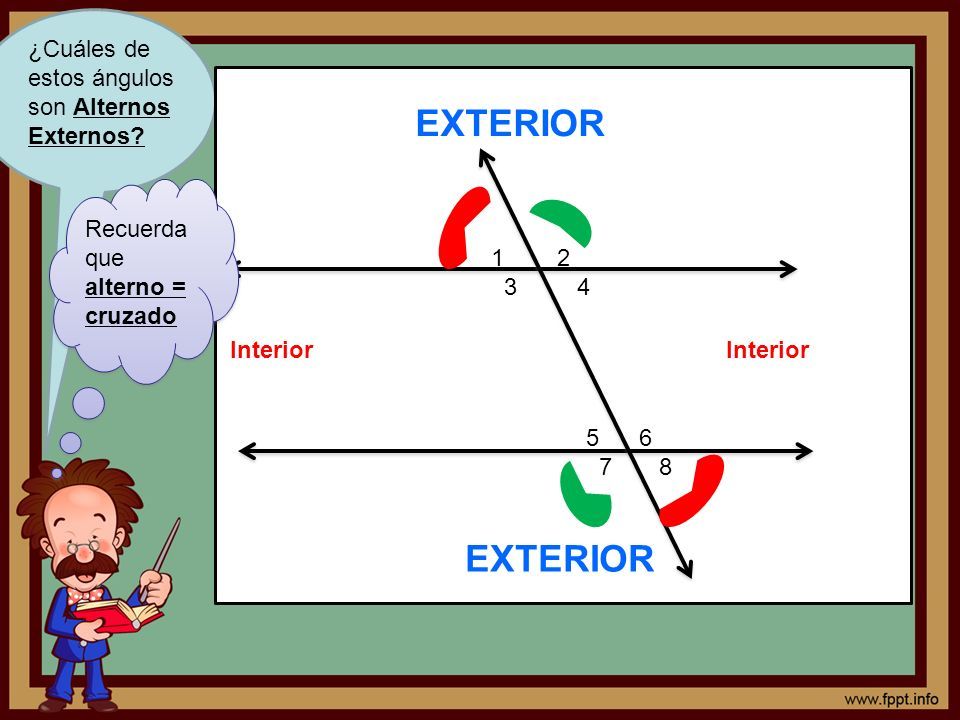 ¿Cuáles de estos ángulos son Alternos Externos?

Recuerda que alterno = cruzado

EXTERIOR

1 2
3 4

Interior

Interior

5 6
7 8

EXTERIOR

www.fppt.info